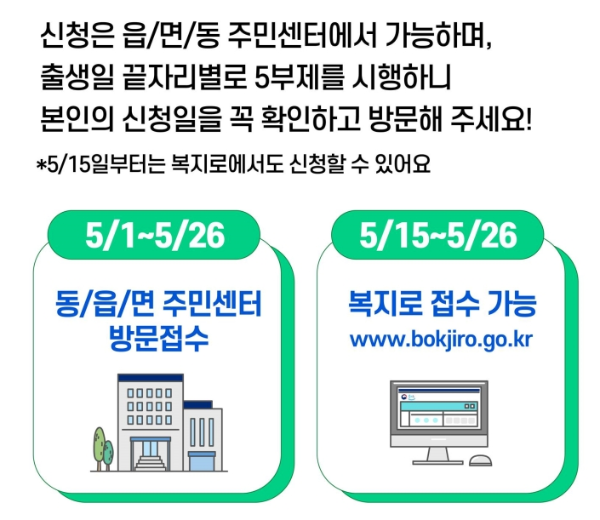 신청은 읍/면/동 주민센터에서 가능하며, 출생일 끝자리별로 5부제를 시행하니 본인의 신청일을 꼭 확인하고 방문해 주세요!

*5/15일부터는 복지로에서도 신청할 수 있어요

5/1~5/26

동/읍/면 주민센터 방문접수

5/15~5/26

복지로 접수 가능

www.bokjiro.go.kr